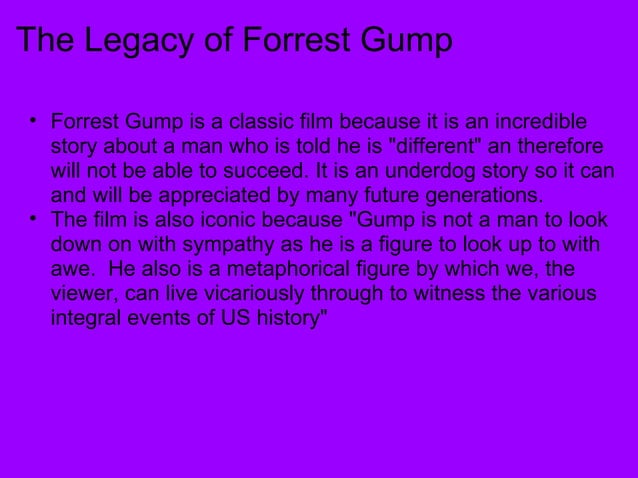 The Legacy of Forrest Gump

• Forrest Gump is a classic film because it is an incredible story about a man who is told he is "different" an therefore will not be able to succeed. It is an underdog story so it can and will be appreciated by many future generations.
• The film is also iconic because "Gump is not a man to look down on with sympathy as he is a figure to look up to with awe. He also is a metaphorical figure by which we, the viewer, can live vicariously through to witness the various integral events of US history"